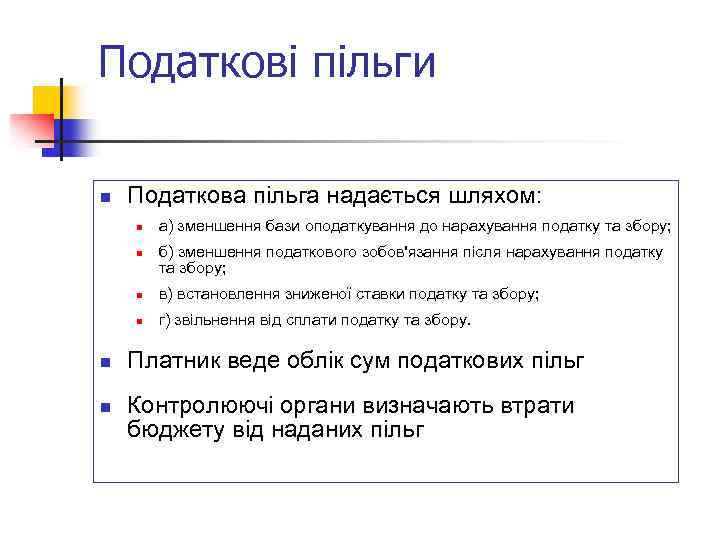 Податкові пільги

Податкова пільга надається шляхом:

а) зменшення бази оподаткування до нарахування податку та збору;

б) зменшення податкового зобов'язання після нарахування податку та збору;

в) встановлення зниженої ставки податку та збору;

г) звільнення від сплати податку та збору.

Платник веде облік сум податкових пільг

Контролюючі органи визначають втрати бюджету від наданих пільг